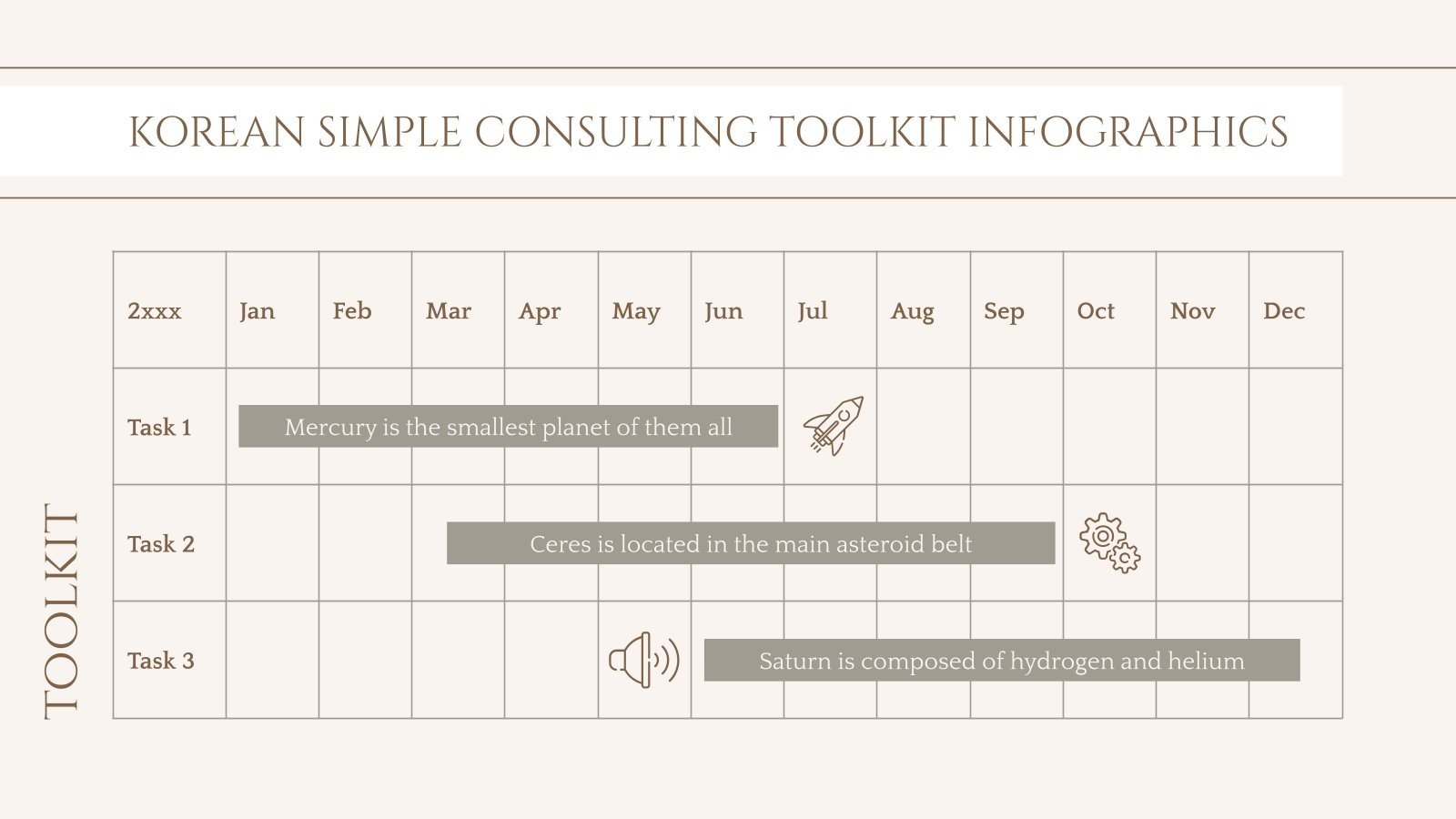 KOREAN SIMPLE CONSULTING TOOLKIT INFOGRAPHICS

TOOLKIT

| 2xxx | Jan | Feb | Mar | Apr | May | Jun | Jul | Aug | Sep | Oct | Nov | Dec |
|---|---|---|---|---|---|---|---|---|---|---|---|---|
| Task 1 | Mercury is the smallest planet of them all | | | | | | | | | | | |
| Task 2 | | | Ceres is located in the main asteroid belt | | | | | | | | | |
| Task 3 | | | | | | Saturn is composed of hydrogen and helium | | | | | | |